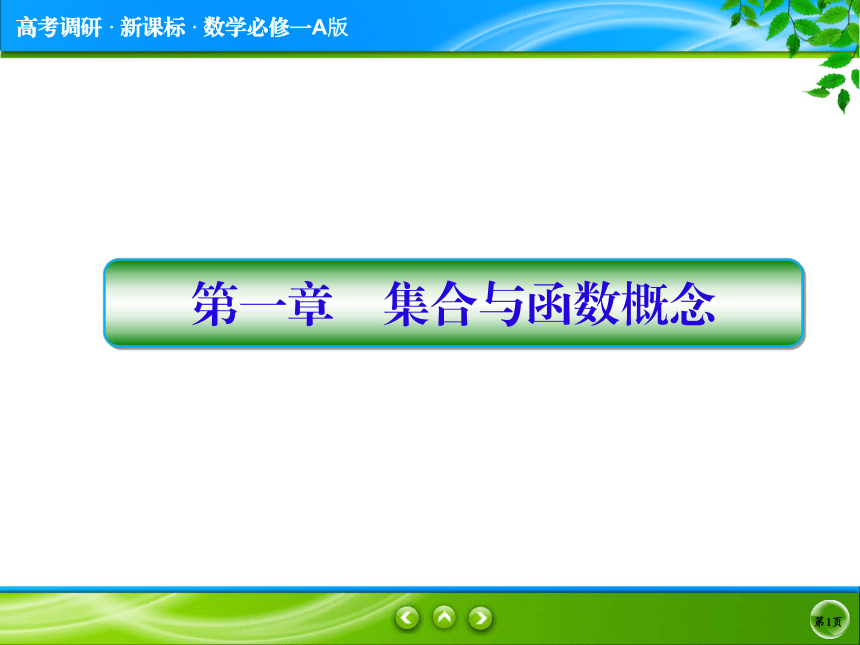 高考调研 · 新课标 · 数学必修一A版

第一章　集合与函数概念

第1页